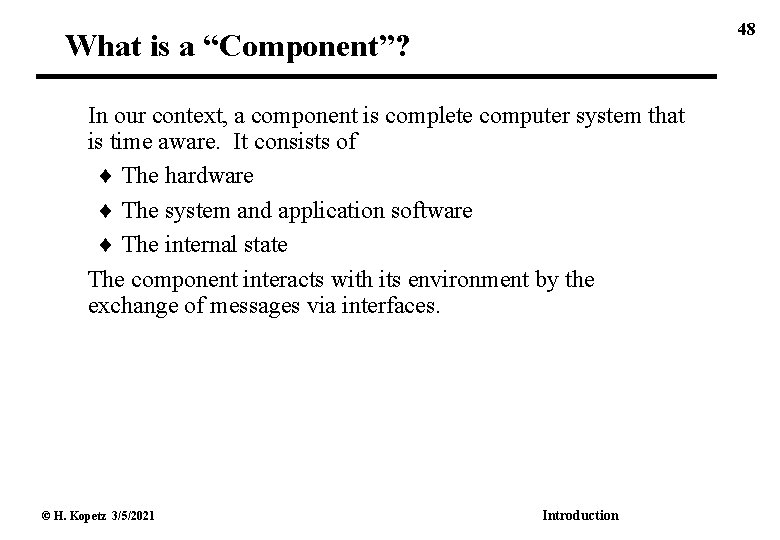 48

What is a “Component”?

In our context, a component is complete computer system that is time aware. It consists of

♦ The hardware

♦ The system and application software

♦ The internal state

The component interacts with its environment by the exchange of messages via interfaces.

© H. Kopetz 3/5/2021

Introduction